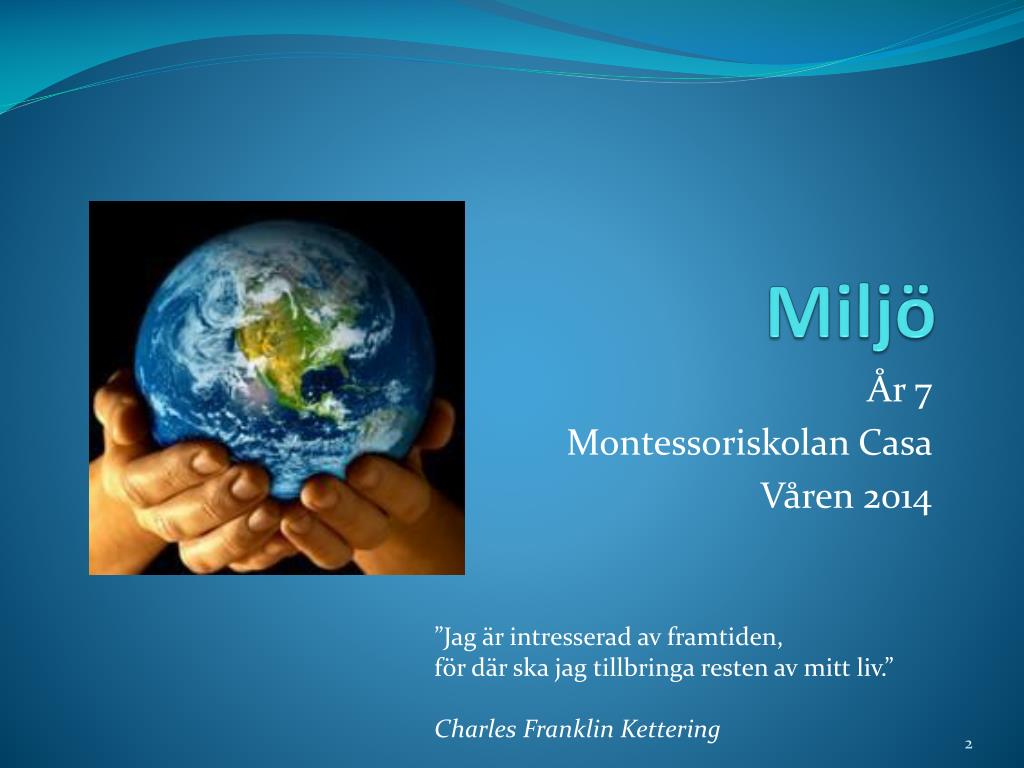 Miljö

År 7
Montessoriskolan Casa
Våren 2014

”Jag är intresserad av framtiden,
för där ska jag tillbringa resten av mitt liv.”

Charles Franklin Kettering

2